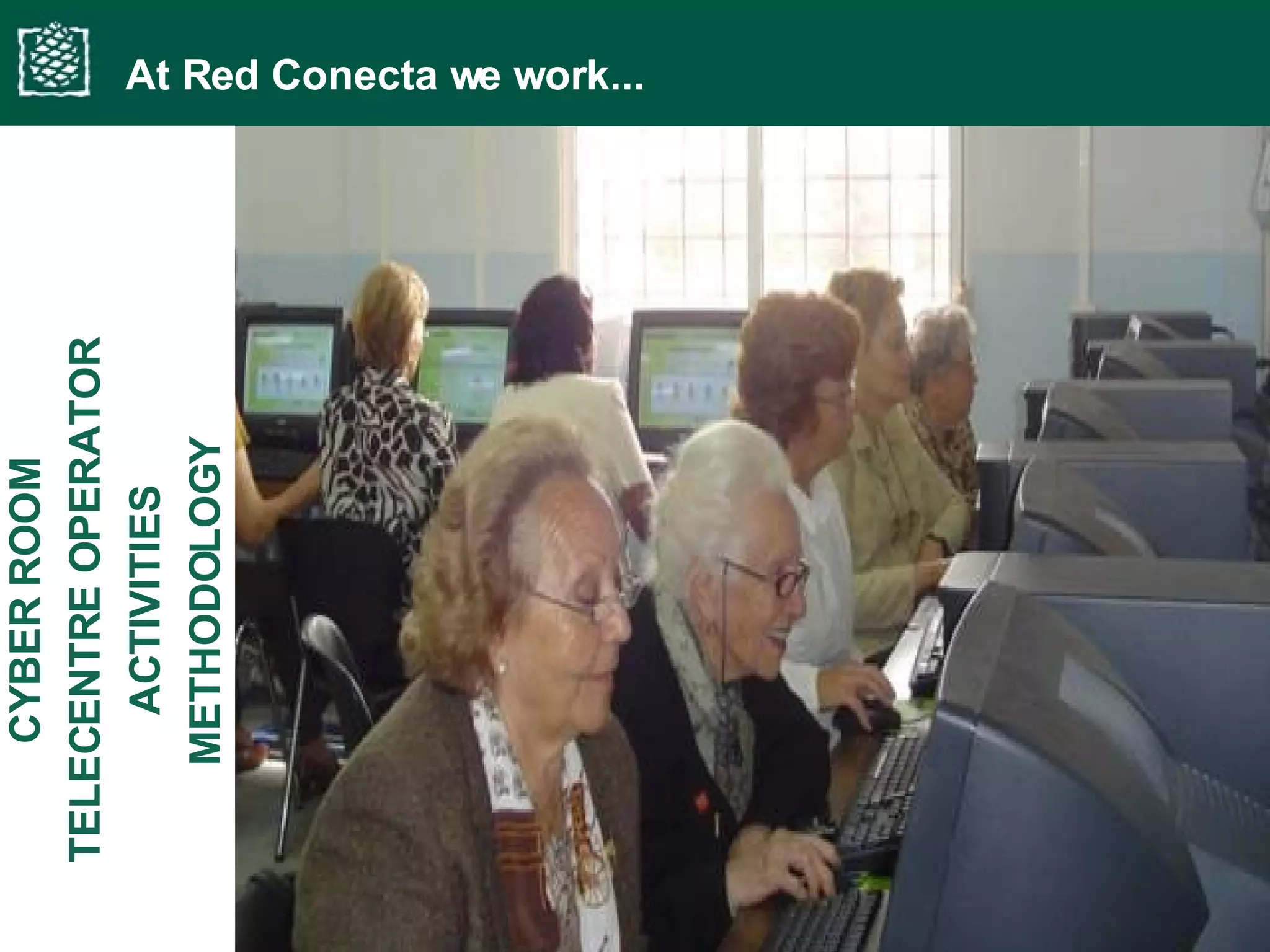 At Red Conecta we work...

CYBER ROOM
TELECENTRE OPERATOR
ACTIVITIES
METHODOLOGY